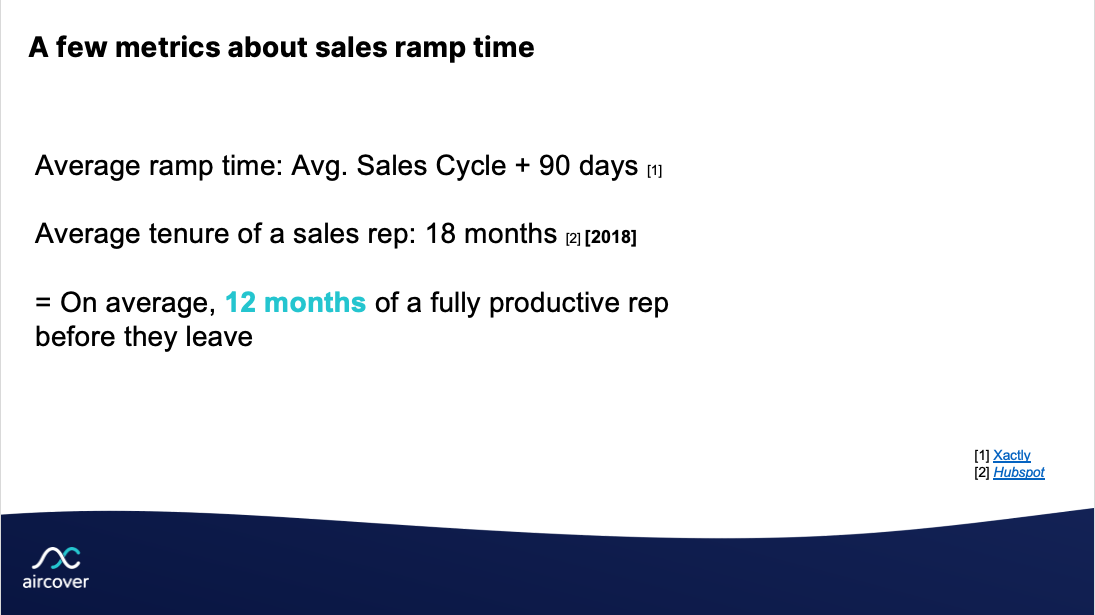 A few metrics about sales ramp time

Average ramp time: Avg. Sales Cycle + 90 days [1]

Average tenure of a sales rep: 18 months [2] [2018]

= On average, 12 months of a fully productive rep before they leave

[1] Xactly
[2] Hubspot

aircover